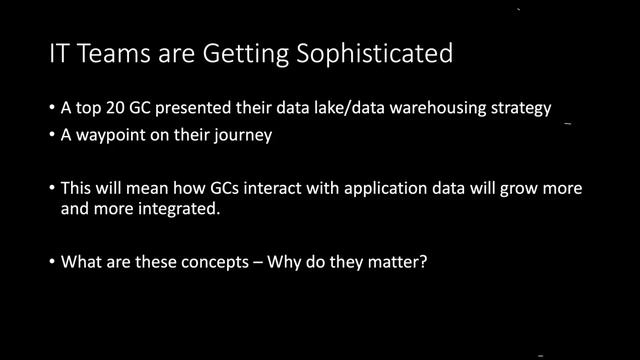 IT Teams are Getting Sophisticated

• A top 20 GC presented their data lake/data warehousing strategy
• A waypoint on their journey

• This will mean how GCs interact with application data will grow more and more integrated.

• What are these concepts – Why do they matter?